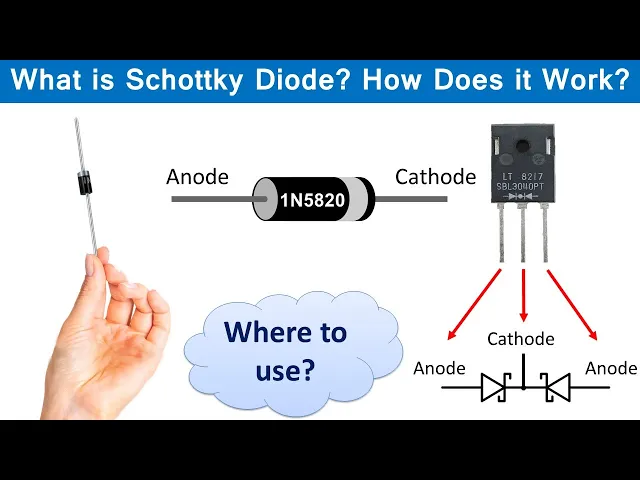 What is Schottky Diode? How Does it Work?

Anode

1N5820

Cathode

LT 8217
SBL3040PT

Where to use?

Cathode

Anode

Anode